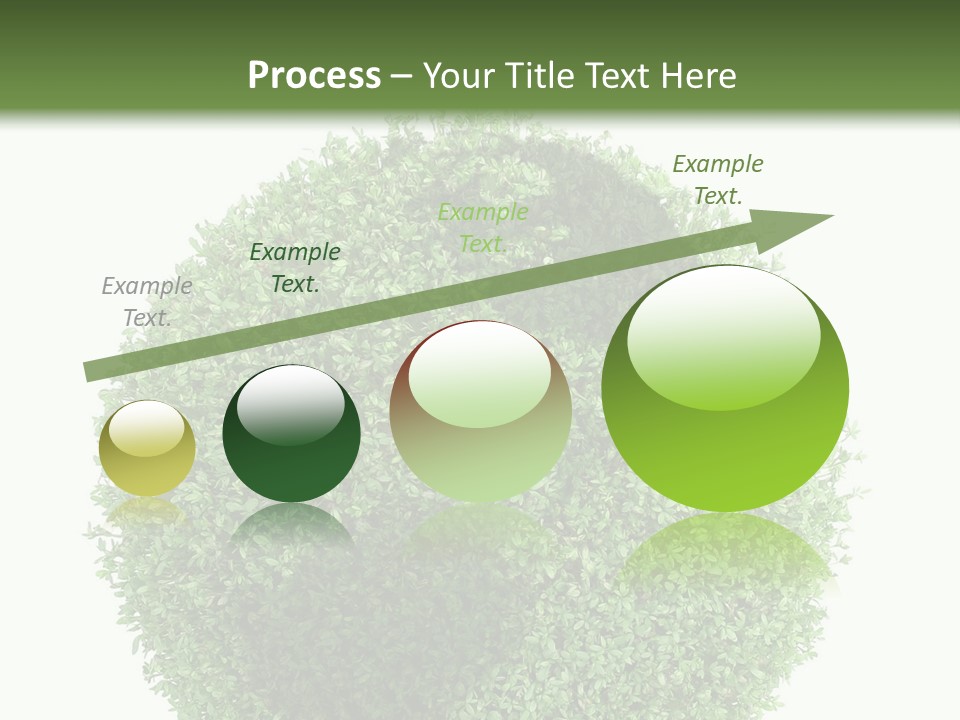 Process – Your Title Text Here

Example Text.

Example Text.

Example Text.

Example Text.